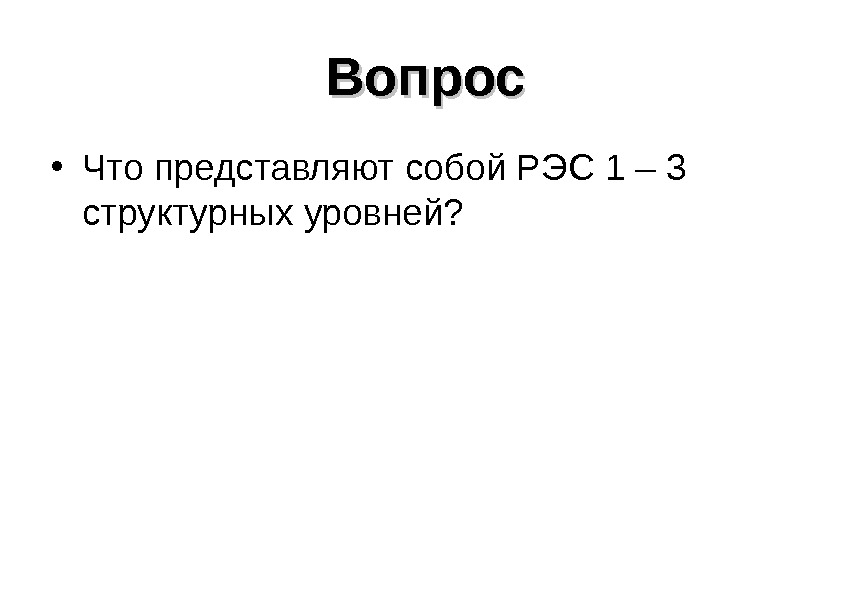 Вопрос

• Что представляют собой РЭС 1 – 3 структурных уровней?